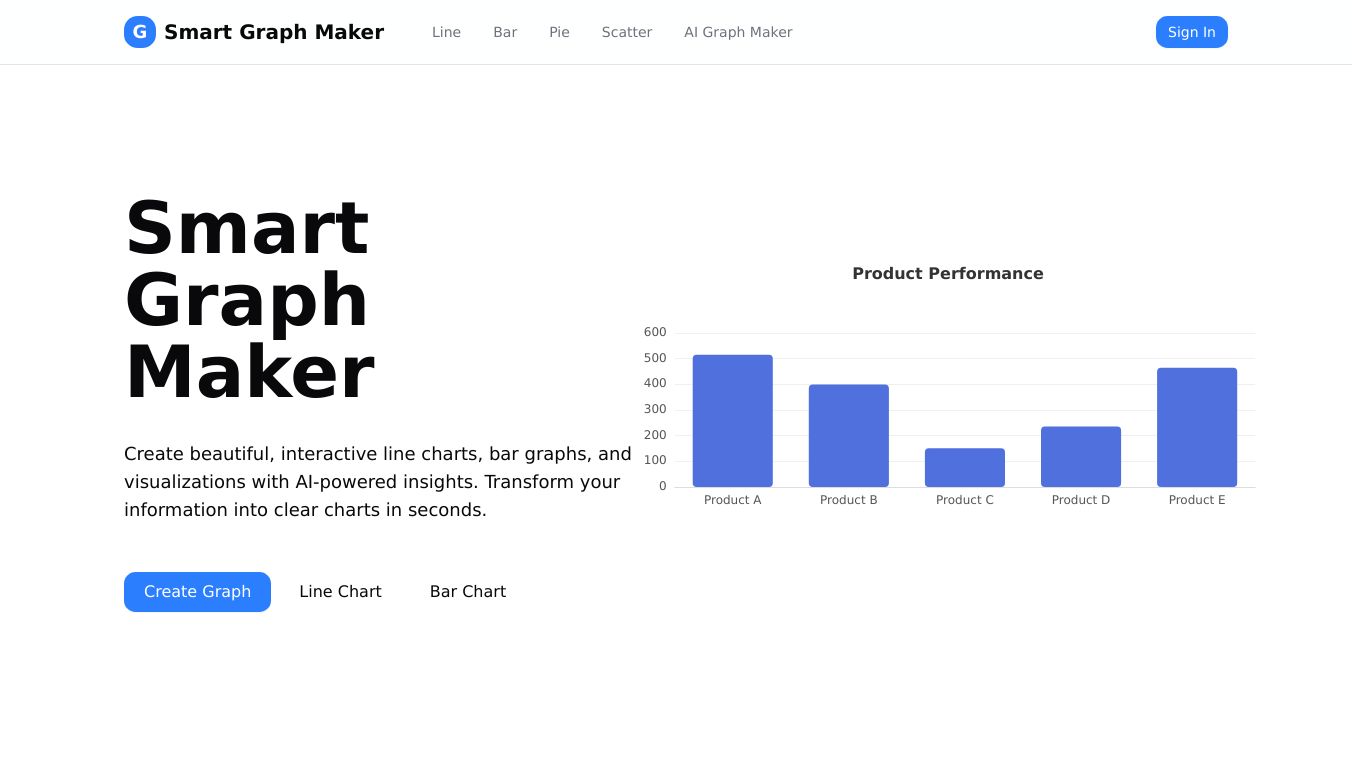 G Smart Graph Maker

Line Bar Pie Scatter AI Graph Maker

Sign In

Smart Graph Maker

Create beautiful, interactive line charts, bar graphs, and visualizations with AI-powered insights. Transform your information into clear charts in seconds.

Create Graph Line Chart Bar Chart

Product Performance

600
500
400
300
200
100
0

Product A Product B Product C Product D Product E